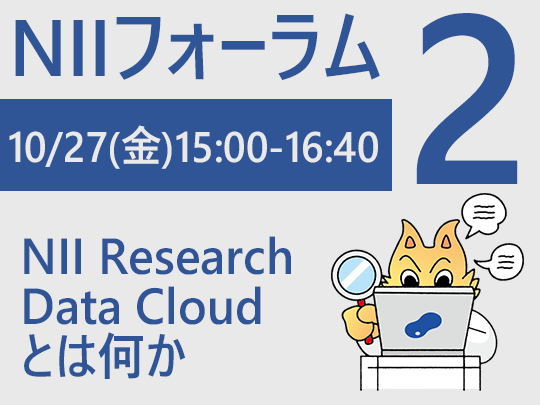 NIIフォーラム

2

10/27(金)15:00-16:40

NII Research Data Cloud とは何か